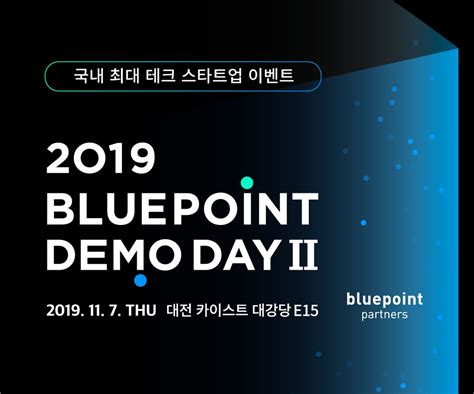 국내 최대 테크 스타트업 이벤트

2019
BLUEPOINT
DEMO DAY II

2019. 11. 7. THU 대전 카이스트 대강당 E15

bluepoint
partners